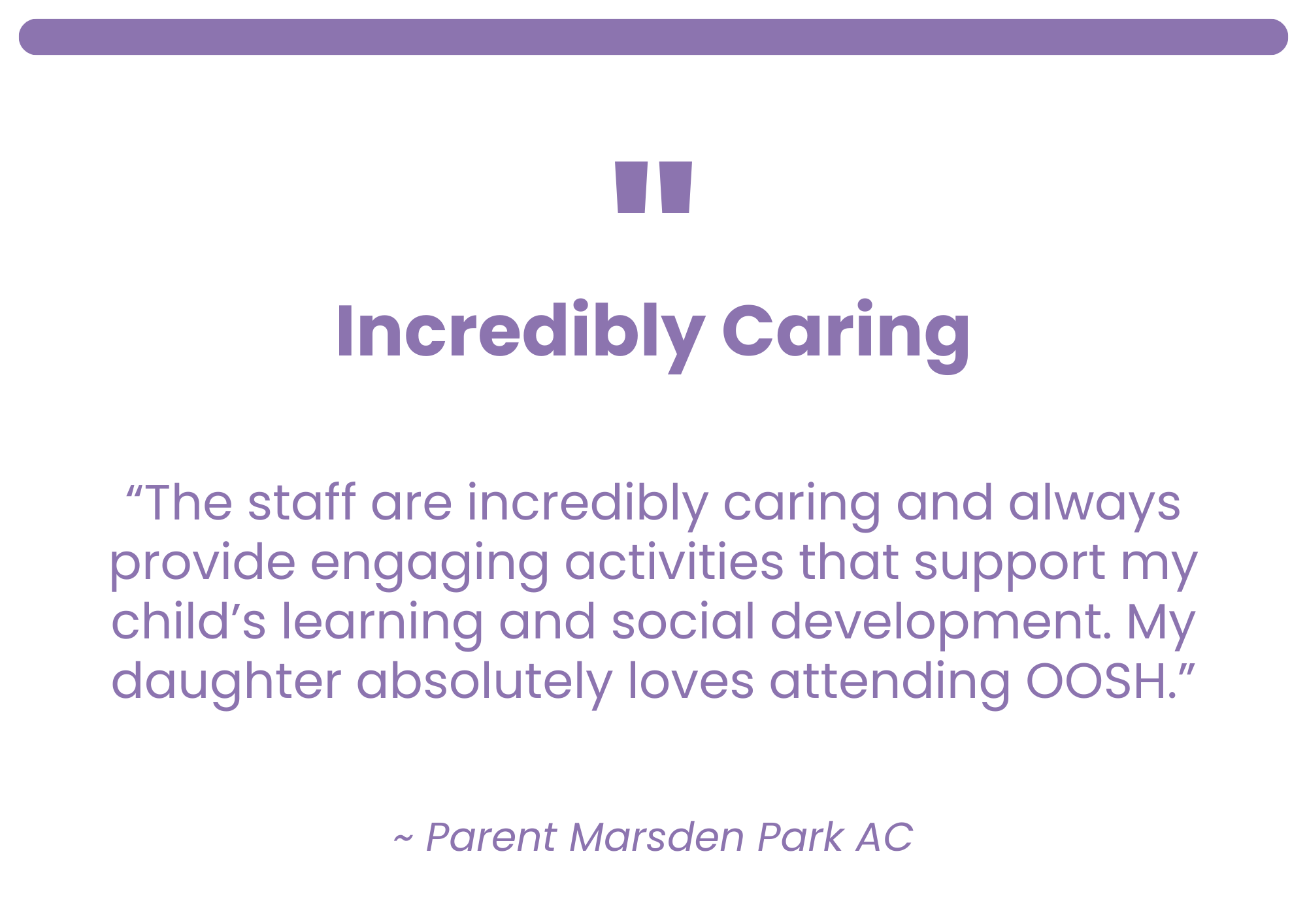 "

Incredibly Caring

“The staff are incredibly caring and always provide engaging activities that support my child’s learning and social development. My daughter absolutely loves attending OOSH.”

~ Parent Marsden Park AC